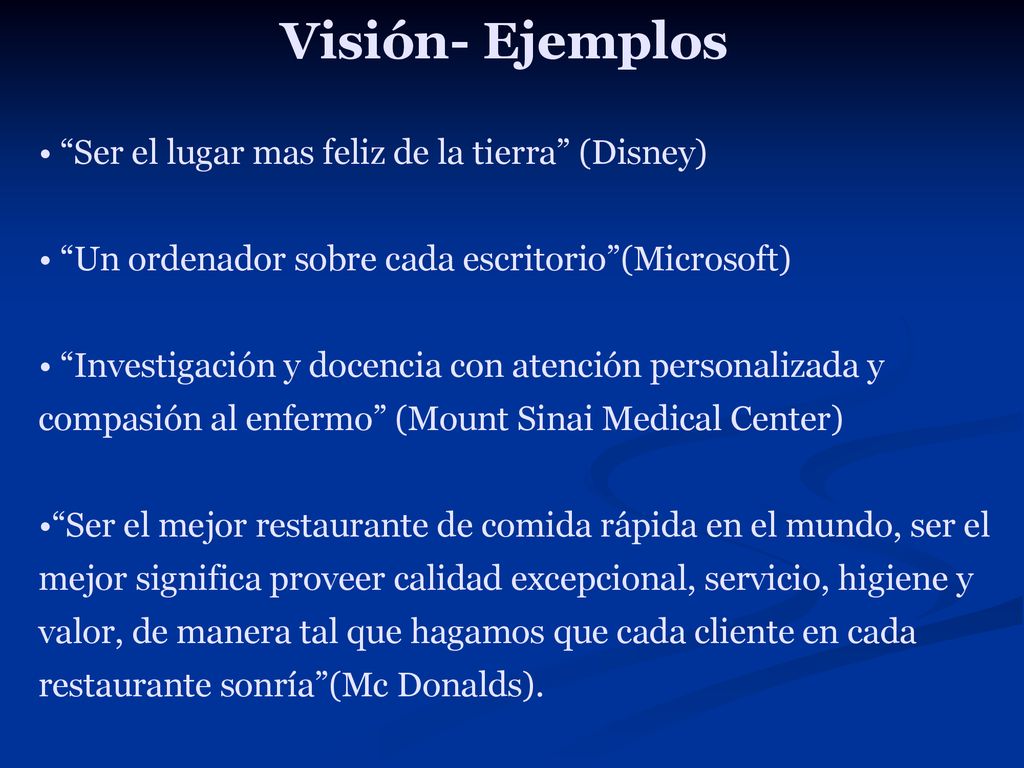 Visión- Ejemplos

• “Ser el lugar mas feliz de la tierra” (Disney)

• “Un ordenador sobre cada escritorio”(Microsoft)

• “Investigación y docencia con atención personalizada y compasión al enfermo” (Mount Sinai Medical Center)

•“Ser el mejor restaurante de comida rápida en el mundo, ser el mejor significa proveer calidad excepcional, servicio, higiene y valor, de manera tal que hagamos que cada cliente en cada restaurante sonría”(Mc Donalds).